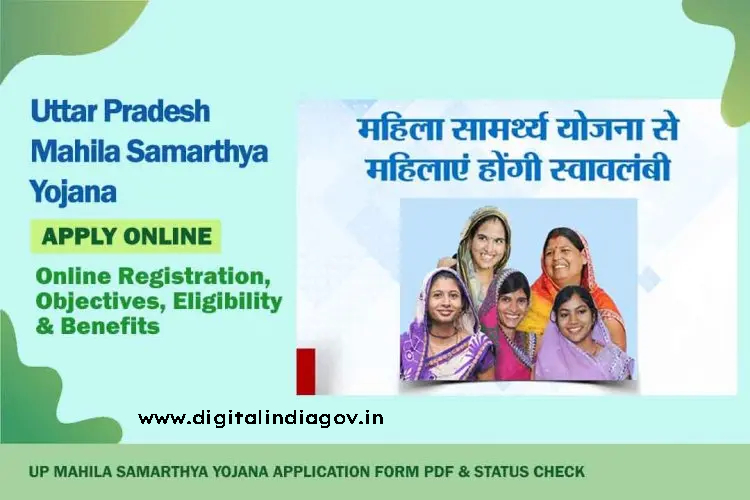 Uttar Pradesh Mahila Samarthya Yojana

APPLY ONLINE

Online Registration, Objectives, Eligibility & Benefits

महिला सामर्थ्य योजना से महिलाएं होंगी स्वावलंबी

www.digitalindiagov.in

UP MAHILA SAMARTHYA YOJANA APPLICATION FORM PDF & STATUS CHECK